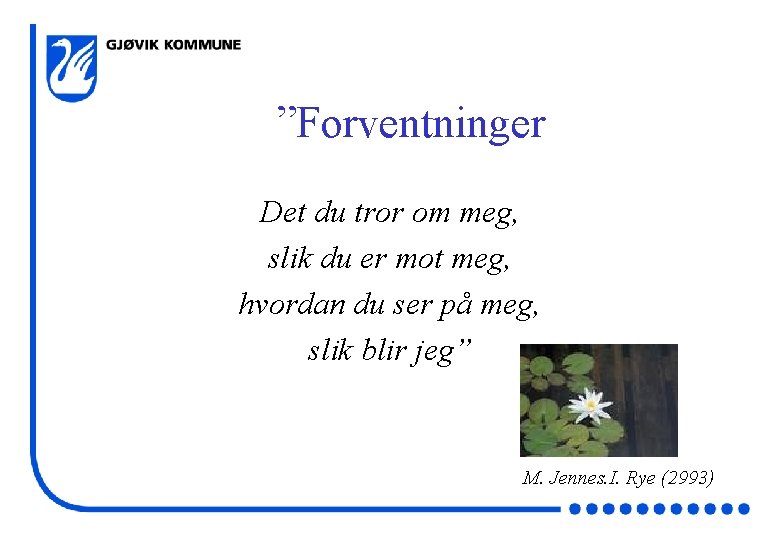 GJØVIK KOMMUNE

”Forventninger

Det du tror om meg,
slik du er mot meg,
hvordan du ser på meg,
slik blir jeg”

M. Jennes.I. Rye (2993)